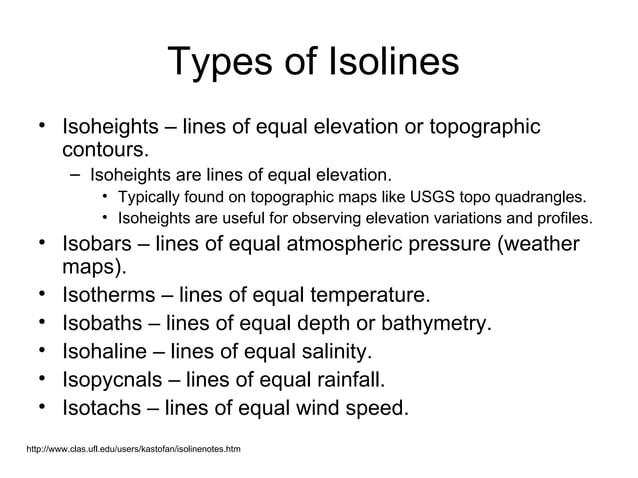 Types of Isolines

• Isoheights – lines of equal elevation or topographic contours.
– Isoheights are lines of equal elevation.
• Typically found on topographic maps like USGS topo quadrangles.
• Isoheights are useful for observing elevation variations and profiles.
• Isobars – lines of equal atmospheric pressure (weather maps).
• Isotherms – lines of equal temperature.
• Isobaths – lines of equal depth or bathymetry.
• Isohaline – lines of equal salinity.
• Isopycnals – lines of equal rainfall.
• Isotachs – lines of equal wind speed.

http://www.clas.ufl.edu/users/kastofan/isolinenotes.htm